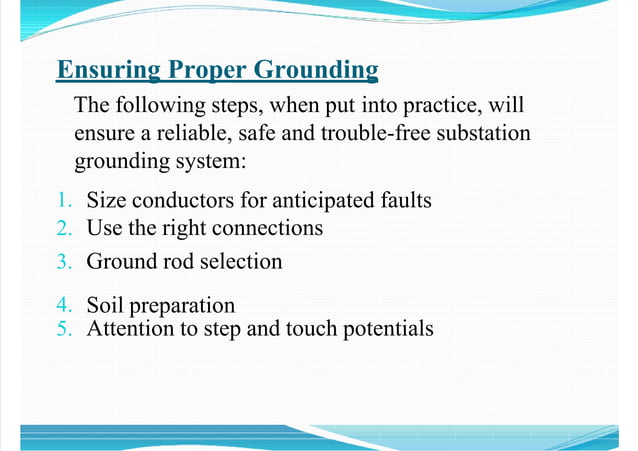 Ensuring Proper Grounding

The following steps, when put into practice, will ensure a reliable, safe and trouble-free substation grounding system:

1. Size conductors for anticipated faults
2. Use the right connections
3. Ground rod selection
4. Soil preparation
5. Attention to step and touch potentials